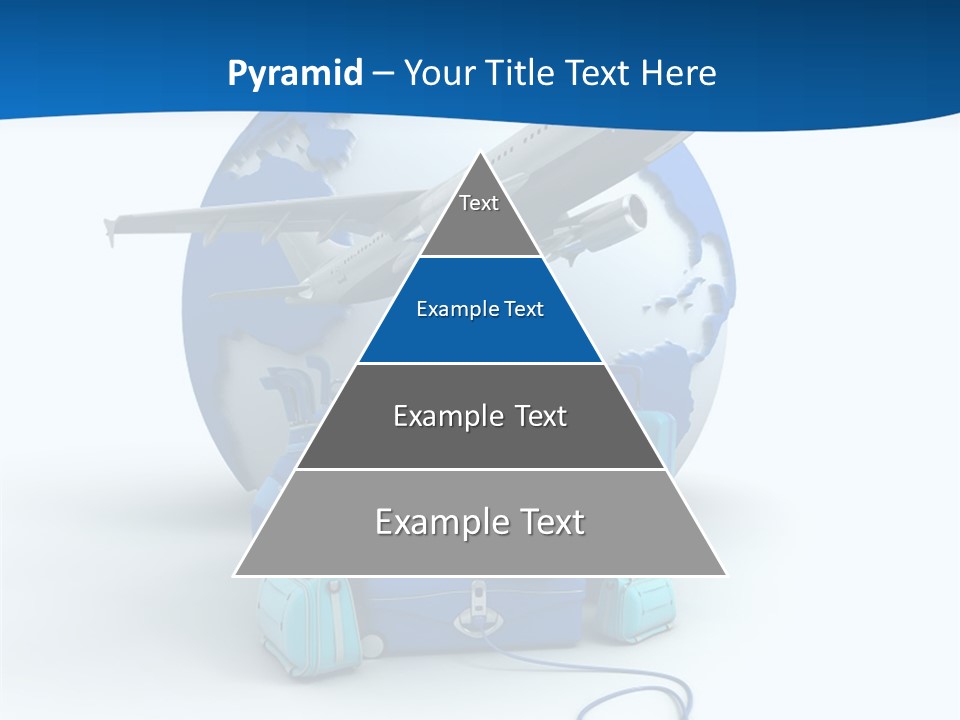 Pyramid – Your Title Text Here

Text

Example Text

Example Text

Example Text